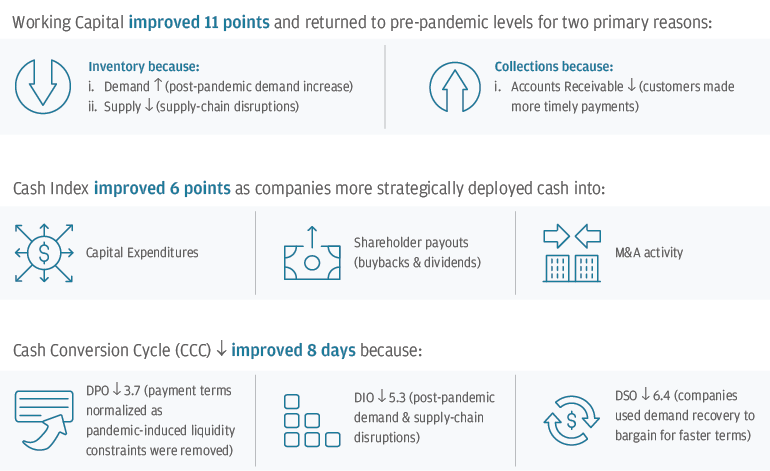 Working Capital improved 11 points and returned to pre-pandemic levels for two primary reasons:

Inventory because:
i. Demand ↑ (post-pandemic demand increase)
ii. Supply ↓ (supply-chain disruptions)

Collections because:
i. Accounts Receivable ↓ (customers made more timely payments)

Cash Index improved 6 points as companies more strategically deployed cash into:

Capital Expenditures

Shareholder payouts (buybacks & dividends)

M&A activity

Cash Conversion Cycle (CCC) ↓ improved 8 days because:

DPO ↓ 3.7 (payment terms normalized as pandemic-induced liquidity constraints were removed)

DIO ↓ 5.3 (post-pandemic demand & supply-chain disruptions)

DSO ↓ 6.4 (companies used demand recovery to bargain for faster terms)